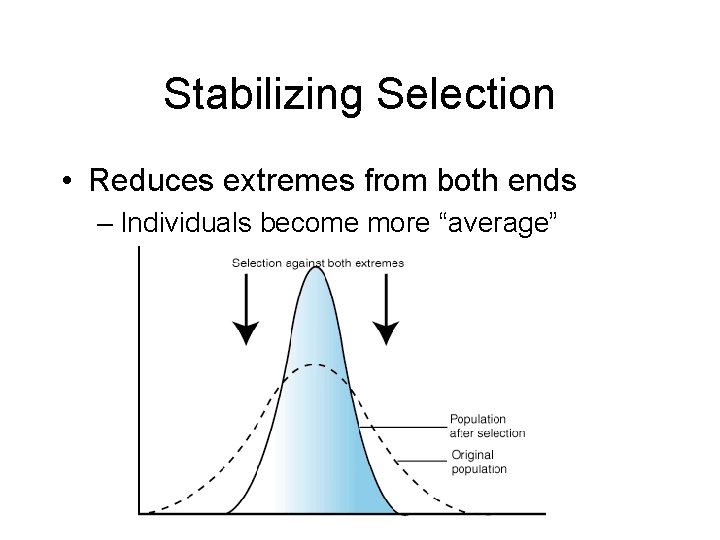 Stabilizing Selection

• Reduces extremes from both ends
– Individuals become more “average”

Selection against both extremes

Population after selection

Original population